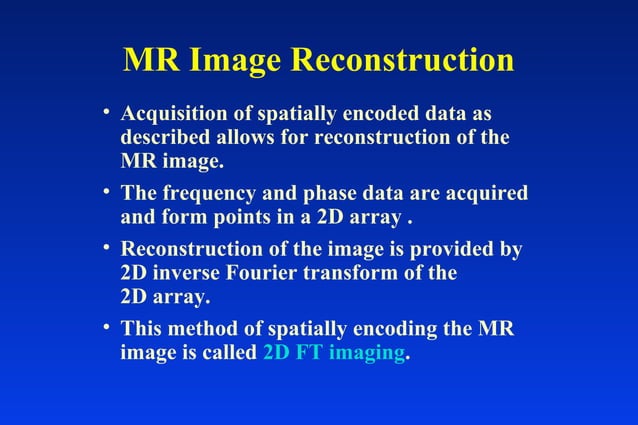 MR Image Reconstruction

• Acquisition of spatially encoded data as described allows for reconstruction of the MR image.

• The frequency and phase data are acquired and form points in a 2D array .

• Reconstruction of the image is provided by 2D inverse Fourier transform of the 2D array.

• This method of spatially encoding the MR image is called 2D FT imaging.